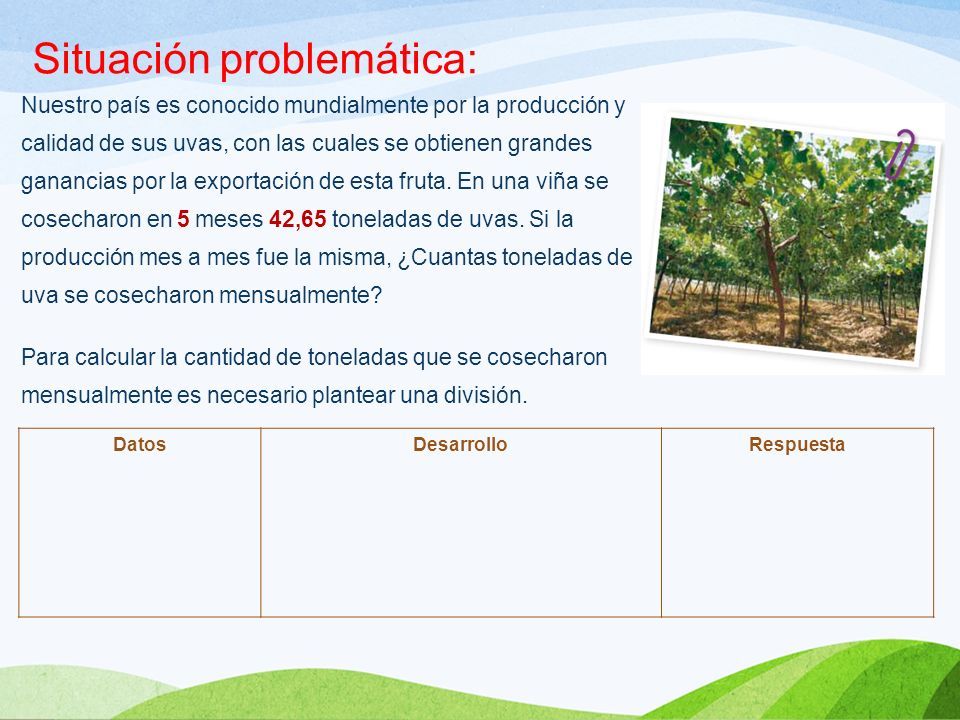 Situación problemática:

Nuestro país es conocido mundialmente por la producción y calidad de sus uvas, con las cuales se obtienen grandes ganancias por la exportación de esta fruta. En una viña se cosecharon en 5 meses 42,65 toneladas de uvas. Si la producción mes a mes fue la misma, ¿Cuantas toneladas de uva se cosecharon mensualmente?

Para calcular la cantidad de toneladas que se cosecharon mensualmente es necesario plantear una división.

| Datos | Desarrollo | Respuesta |
|---|---|---|
| | | |